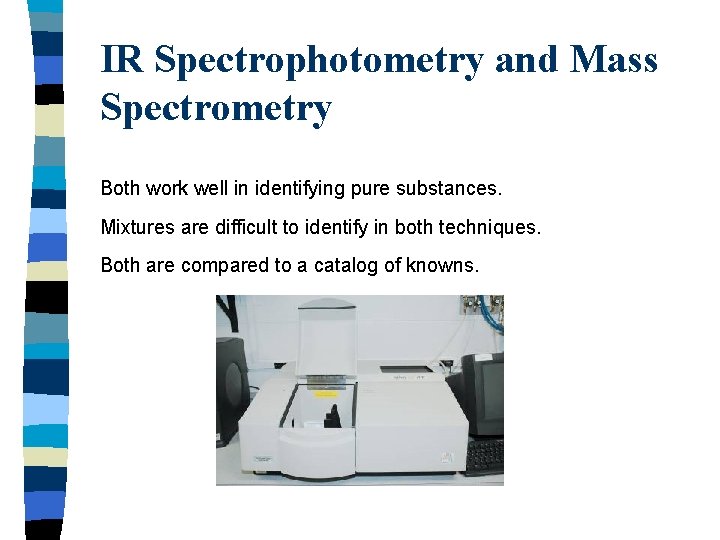 IR Spectrophotometry and Mass Spectrometry

Both work well in identifying pure substances.

Mixtures are difficult to identify in both techniques.

Both are compared to a catalog of knowns.